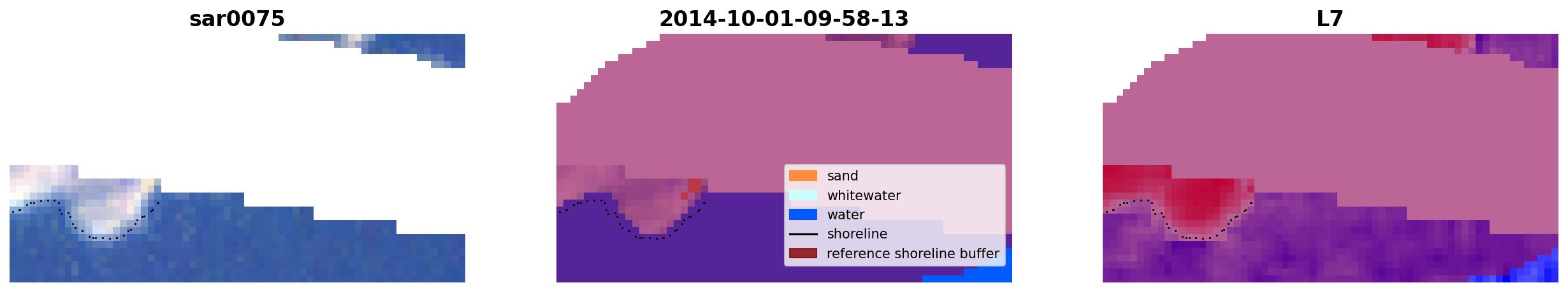 sar0075

2014-10-01-09-58-13

sand
whitewater
water
shoreline
reference shoreline buffer

L7